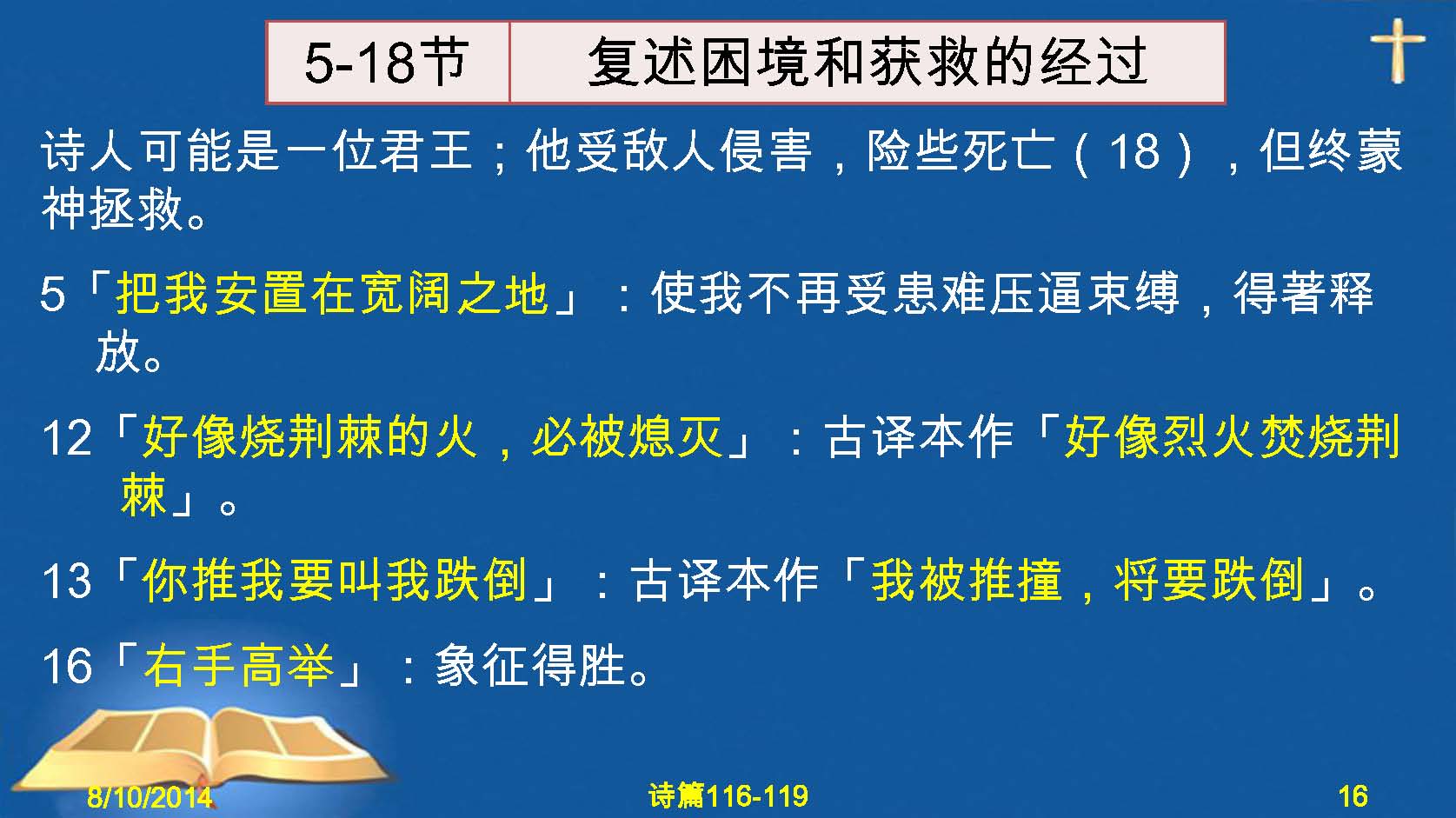 | 5-18节 | 复述困境和获救的经过 |
|---|---|

诗人可能是一位君王；他受敌人侵害，险些死亡（18），但终蒙神拯救。

5「把我安置在宽阔之地」：使我不再受患难压逼束缚，得著释放。

12「好像烧荆棘的火，必被熄灭」：古译本作「好像烈火焚烧荆棘」。

13「你推我要叫我跌倒」：古译本作「我被推撞，将要跌倒」。

16「右手高举」：象征得胜。

8/10/2014

诗篇116-119

16